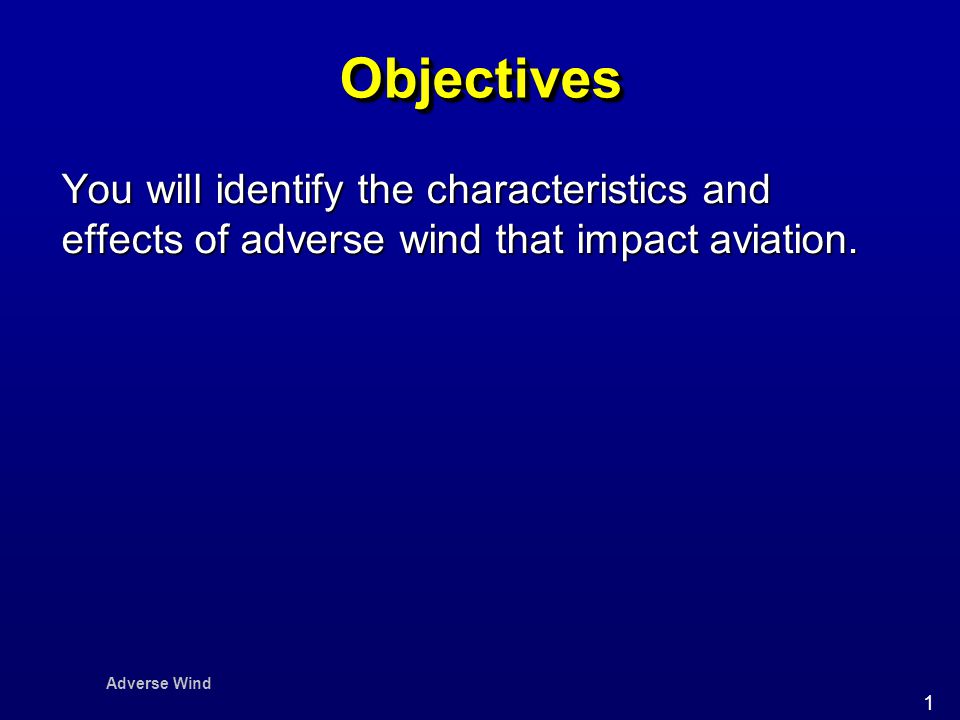 Objectives

You will identify the characteristics and effects of adverse wind that impact aviation.

Adverse Wind

1